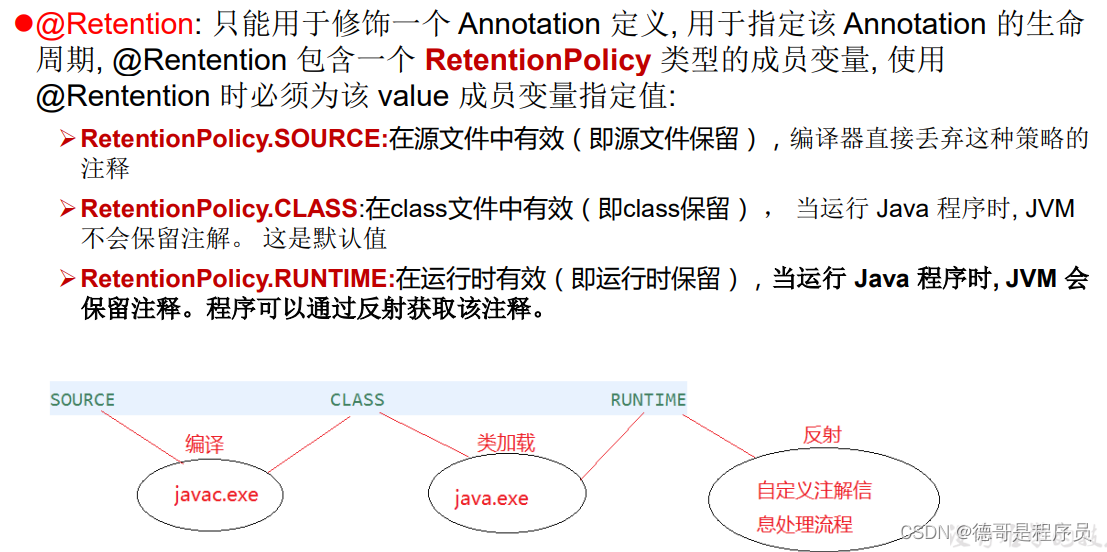 ●@Retention: 只能用于修饰一个 Annotation 定义, 用于指定该 Annotation 的生命周期, @Rentention 包含一个 RetentionPolicy 类型的成员变量, 使用 @Rentention 时必须为该 value 成员变量指定值:

➢RetentionPolicy.SOURCE:在源文件中有效（即源文件保留），编译器直接丢弃这种策略的注释

➢RetentionPolicy.CLASS:在class文件中有效（即class保留）， 当运行 Java 程序时, JVM 不会保留注解。 这是默认值

➢RetentionPolicy.RUNTIME:在运行时有效（即运行时保留），当运行 Java 程序时, JVM 会保留注释。程序可以通过反射获取该注释。

SOURCE CLASS RUNTIME

编译 类加载 反射

javac.exe java.exe 自定义注解信息处理流程

CSDN @德哥是程序员